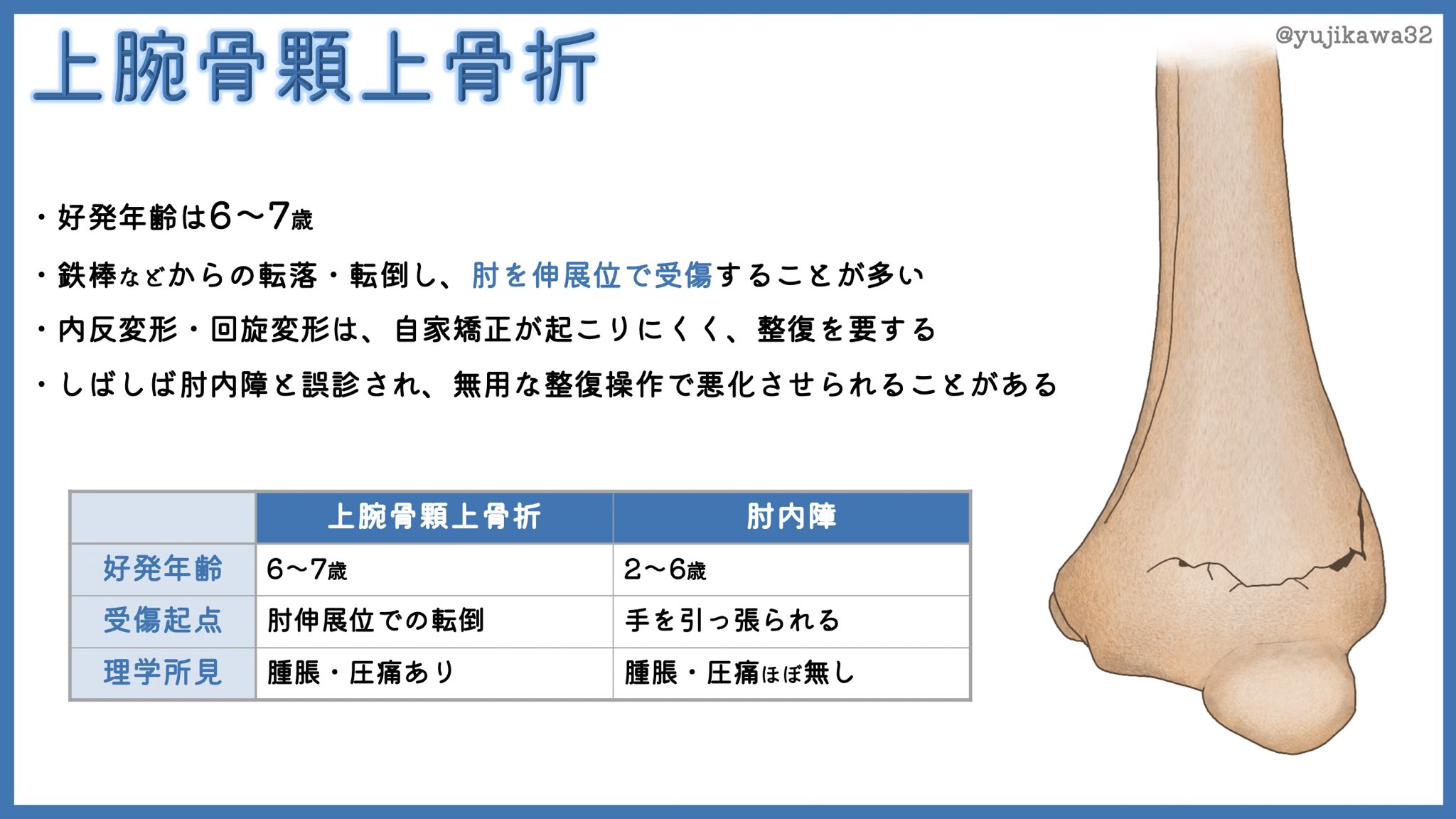 上腕骨顆上骨折

@yujikawa32

・好発年齢は6〜7歳

・鉄棒などからの転落・転倒し、肘を伸展位で受傷することが多い

・内反変形・回旋変形は、自家矯正が起こりにくく、整復を要する

・しばしば肘内障と誤診され、無用な整復操作で悪化させられることがある

| | 上腕骨顆上骨折 | 肘内障 |
|---|---|---|
| 好発年齢 | 6〜7歳 | 2〜6歳 |
| 受傷起点 | 肘伸展位での転倒 | 手を引っ張られる |
| 理学所見 | 腫脹・圧痛あり | 腫脹・圧痛ほぼ無し |